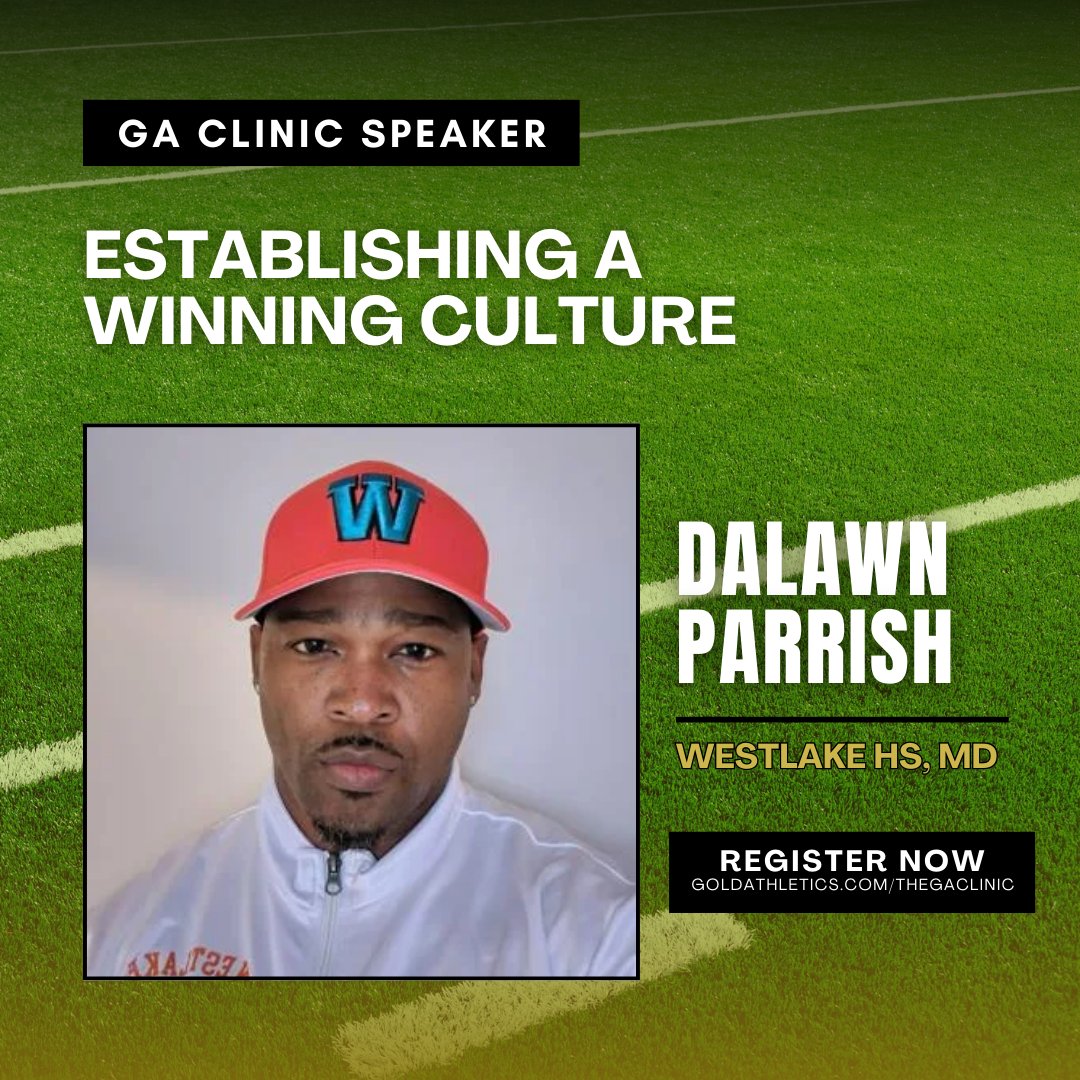 GA CLINIC SPEAKER

ESTABLISHING A WINNING CULTURE

W

DALAWN PARRISH

WESTLAKE HS, MD

REGISTER NOW
GOLDATHLETICS.COM/THEGACLINIC